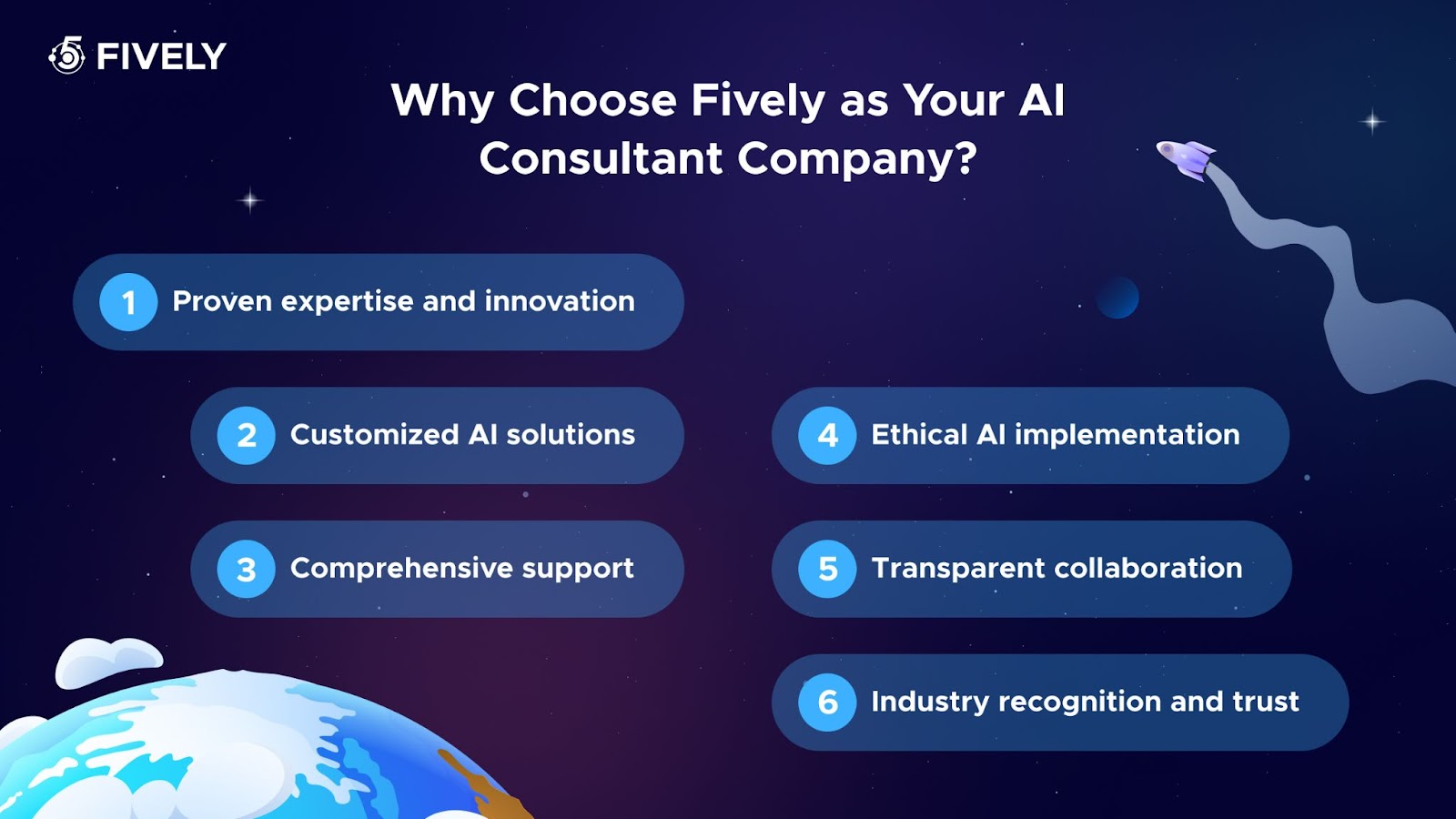 FIVELY

Why Choose Fively as Your AI Consultant Company?

1 Proven expertise and innovation

2 Customized AI solutions

3 Comprehensive support

4 Ethical AI implementation

5 Transparent collaboration

6 Industry recognition and trust